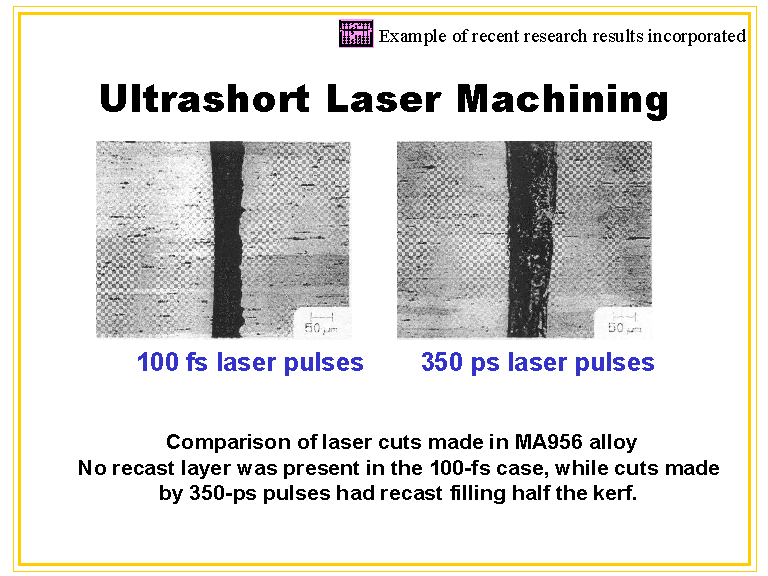 Example of recent research results incorporated

Ultrashort Laser Machining

50 μm

50 μm

100 fs laser pulses

350 ps laser pulses

Comparison of laser cuts made in MA956 alloy
No recast layer was present in the 100-fs case, while cuts made by 350-ps pulses had recast filling half the kerf.